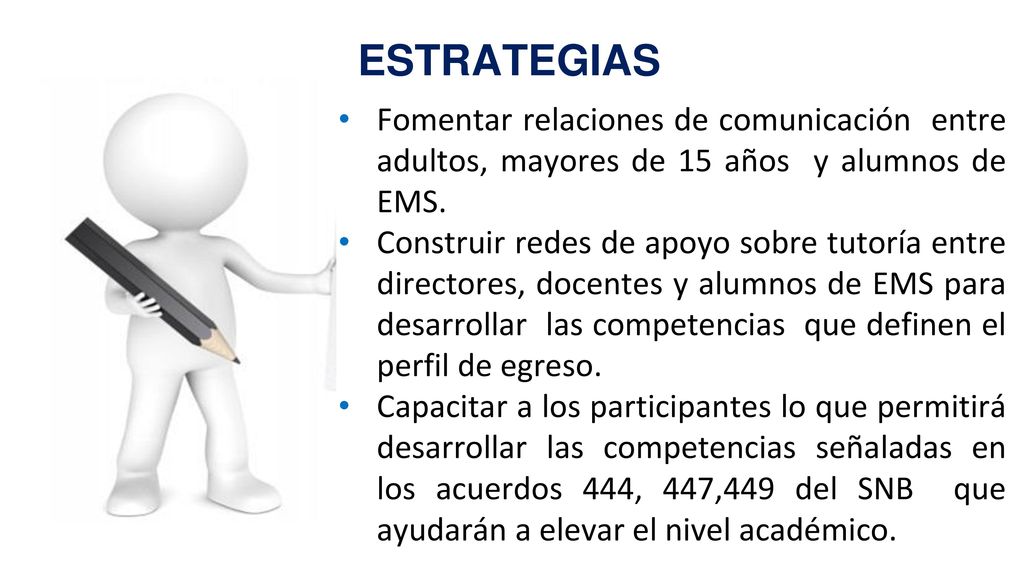 ESTRATEGIAS

• Fomentar relaciones de comunicación entre adultos, mayores de 15 años y alumnos de EMS.
• Construir redes de apoyo sobre tutoría entre directores, docentes y alumnos de EMS para desarrollar las competencias que definen el perfil de egreso.
• Capacitar a los participantes lo que permitirá desarrollar las competencias señaladas en los acuerdos 444, 447,449 del SNB que ayudarán a elevar el nivel académico.